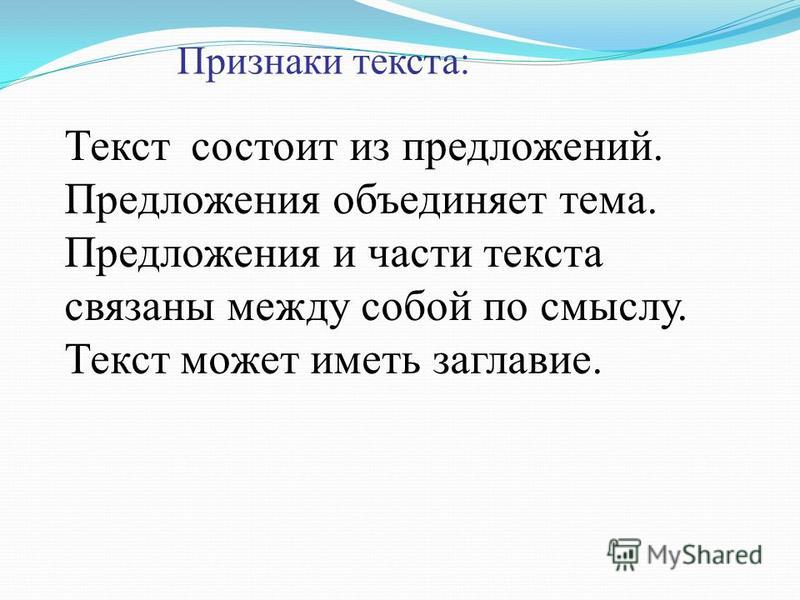 Признаки текста:

Текст состоит из предложений. Предложения объединяет тема. Предложения и части текста связаны между собой по смыслу. Текст может иметь заглавие.

MyShared